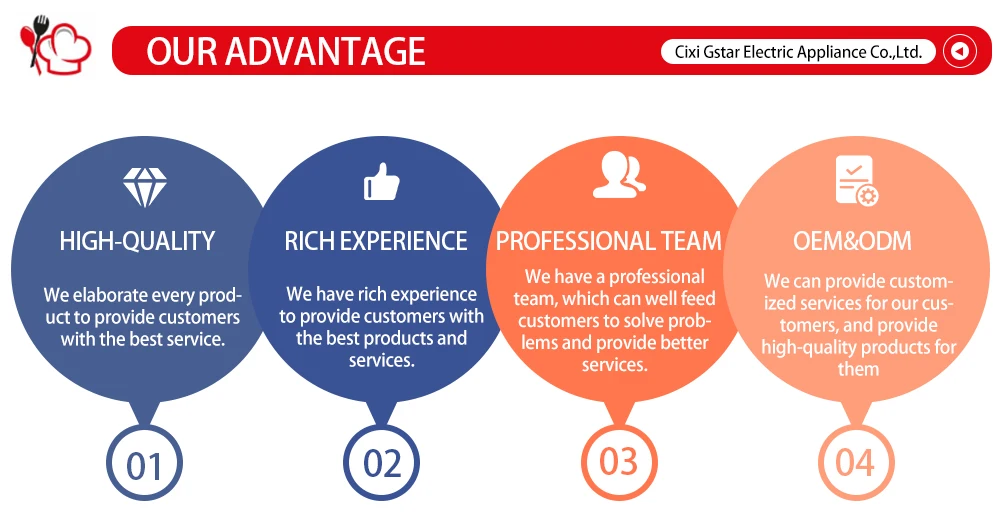 OUR ADVANTAGE

Cixi Gstar Electric Appliance Co.,Ltd.

HIGH-QUALITY

We elaborate every product to provide customers with the best service.

01

RICH EXPERIENCE

We have rich experience to provide customers with the best products and services.

02

PROFESSIONAL TEAM

We have a professional team, which can well feed customers to solve problems and provide better services.

03

OEM&ODM

We can provide customized services for our customers, and provide high-quality products for them

04